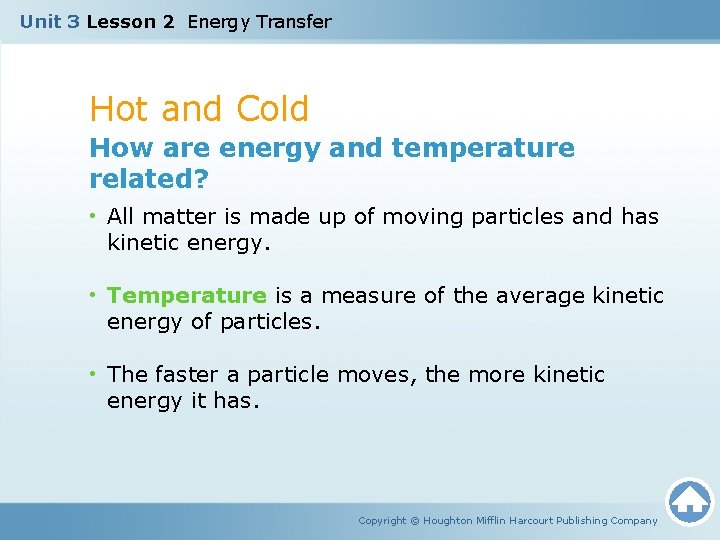 Unit 3 Lesson 2 Energy Transfer

Hot and Cold

How are energy and temperature related?

• All matter is made up of moving particles and has kinetic energy.

• Temperature is a measure of the average kinetic energy of particles.

• The faster a particle moves, the more kinetic energy it has.

Copyright © Houghton Mifflin Harcourt Publishing Company